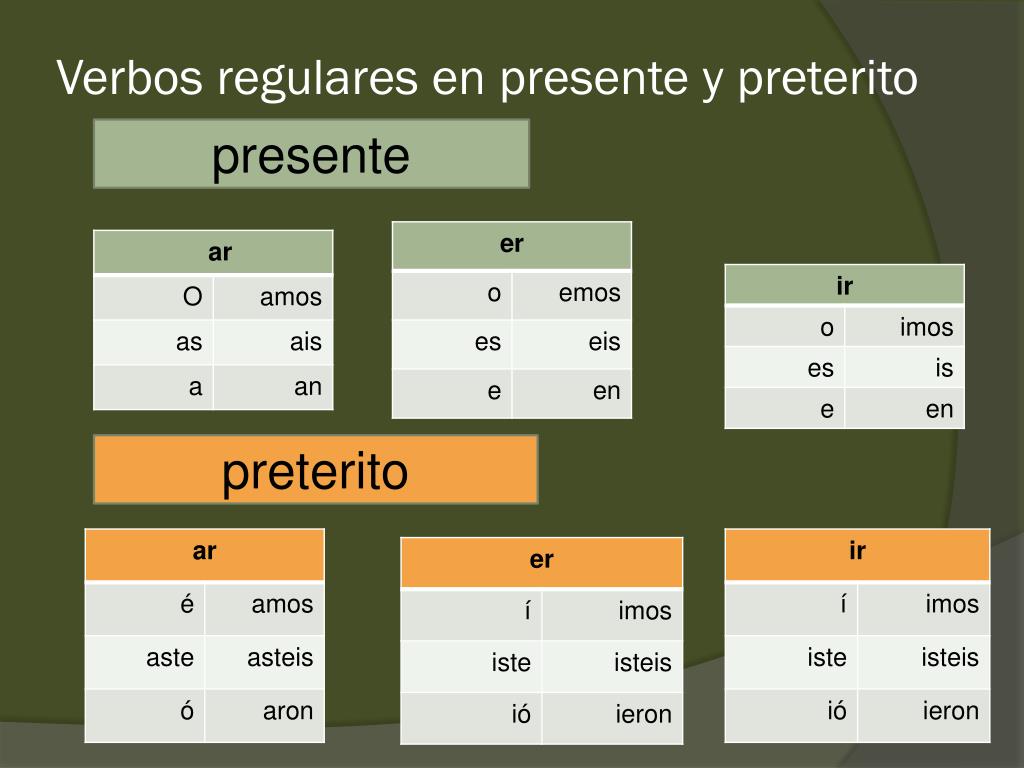 Verbos regulares en presente y preterito

presente

| ar | |
|---|---|
| O | amos |
| as | ais |
| a | an |

| er | |
|---|---|
| o | emos |
| es | eis |
| e | en |

| ir | |
|---|---|
| o | imos |
| es | is |
| e | en |

preterito

| ar | |
|---|---|
| é | amos |
| aste | asteis |
| ó | aron |

| er | |
|---|---|
| í | imos |
| iste | isteis |
| ió | ieron |

| ir | |
|---|---|
| í | imos |
| iste | isteis |
| ió | ieron |